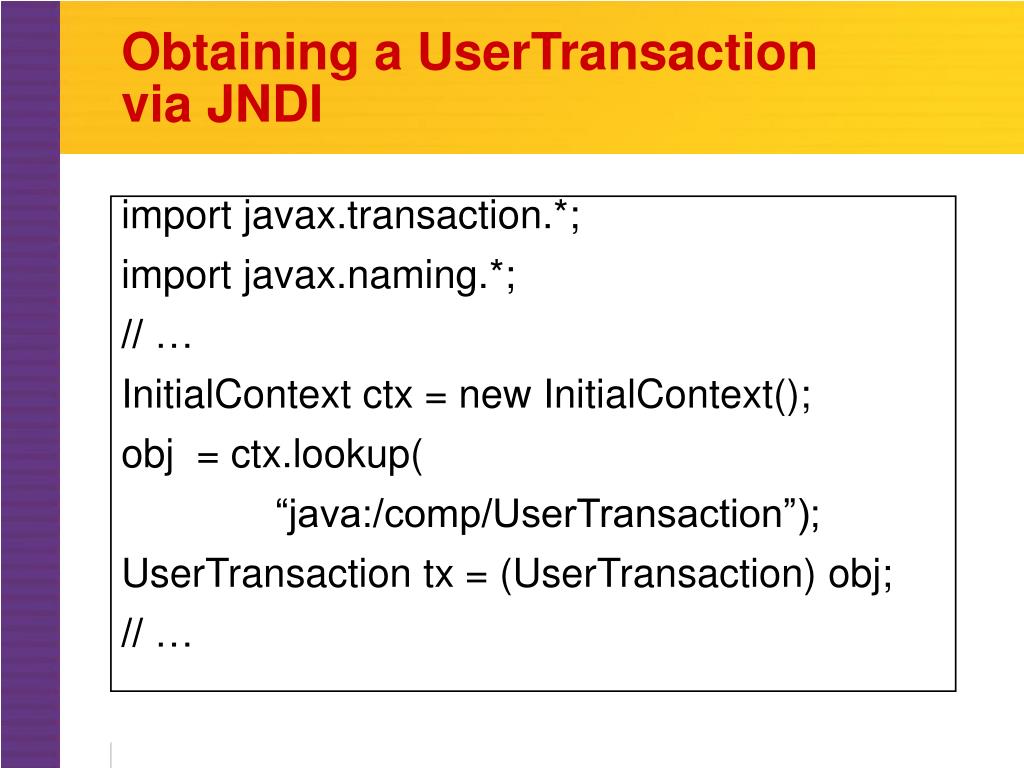 Obtaining a UserTransaction via JNDI

import javax.transaction.*;
import javax.naming.*;
// …
InitialContext ctx = new InitialContext();
obj = ctx.lookup(
“java:/comp/UserTransaction”);
UserTransaction tx = (UserTransaction) obj;
// …